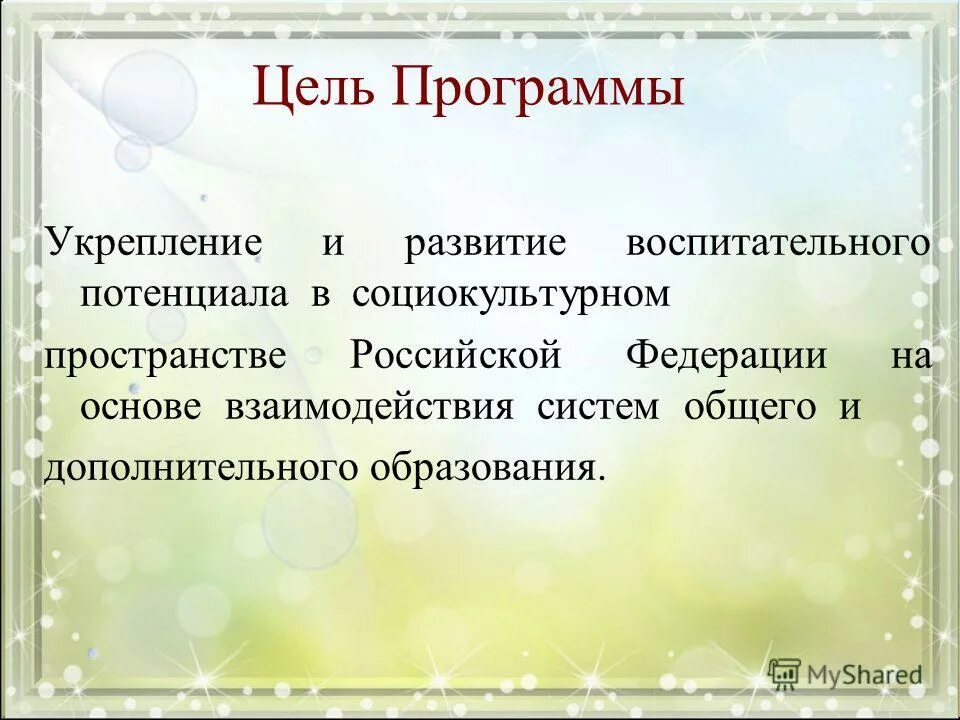 Цель Программы

Укрепление и развитие воспитательного потенциала в социокультурном пространстве Российской Федерации на основе взаимодействия систем общего и дополнительного образования.

MyShared